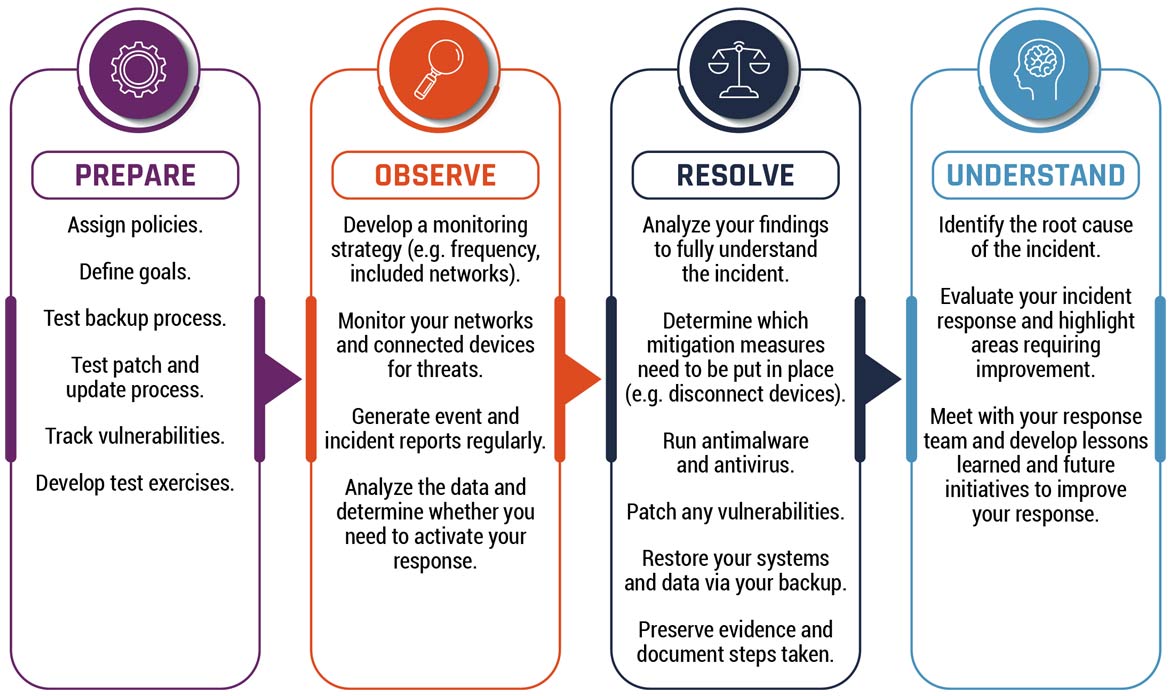 PREPARE

Assign policies.

Define goals.

Test backup process.

Test patch and update process.

Track vulnerabilities.

Develop test exercises.

OBSERVE

Develop a monitoring strategy (e.g. frequency, included networks).

Monitor your networks and connected devices for threats.

Generate event and incident reports regularly.

Analyze the data and determine whether you need to activate your response.

RESOLVE

Analyze your findings to fully understand the incident.

Determine which mitigation measures need to be put in place (e.g. disconnect devices).

Run antimalware and antivirus.

Patch any vulnerabilities.

Restore your systems and data via your backup.

Preserve evidence and document steps taken.

UNDERSTAND

Identify the root cause of the incident.

Evaluate your incident response and highlight areas requiring improvement.

Meet with your response team and develop lessons learned and future initiatives to improve your response.